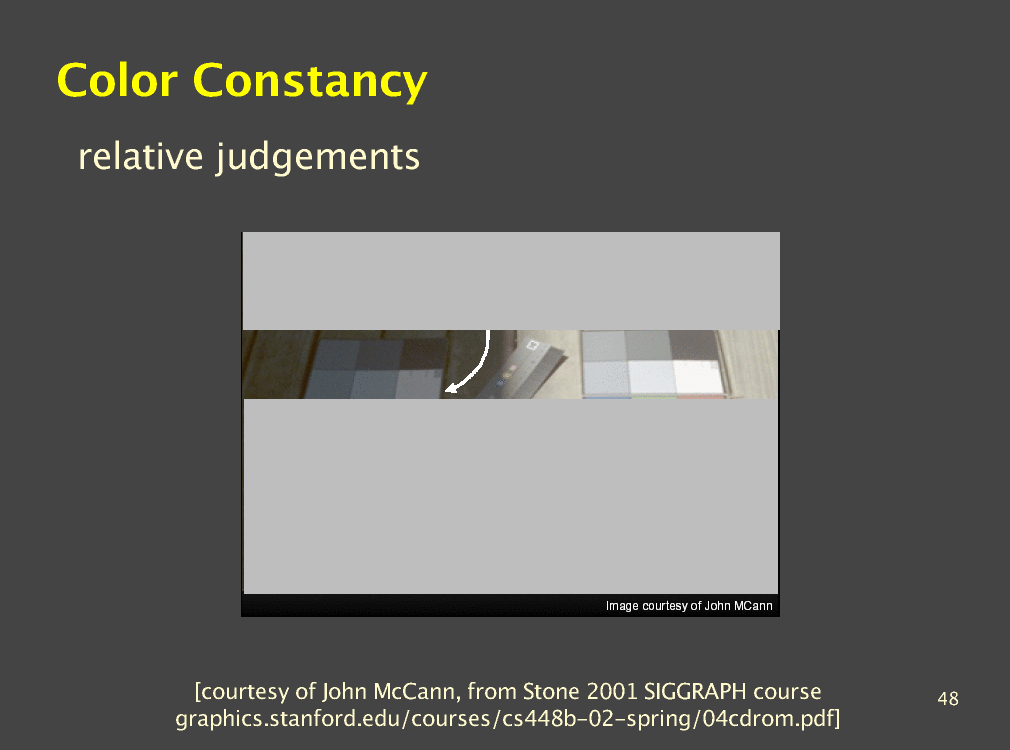 Color Constancy

relative judgements

Image courtesy of John MCann

[courtesy of John McCann, from Stone 2001 SIGGRAPH course graphics.stanford.edu/courses/cs448b-02-spring/04cdrom.pdf]

48